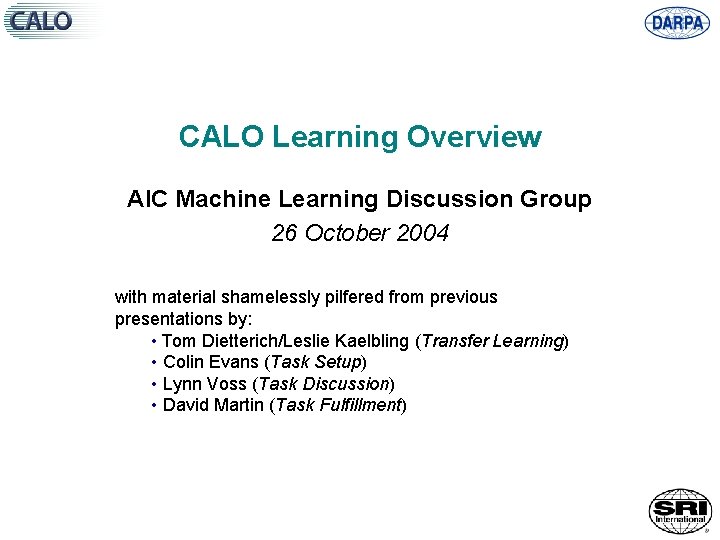 CALO

DARPA

CALO Learning Overview

AIC Machine Learning Discussion Group

26 October 2004

with material shamelessly pilfered from previous presentations by:

• Tom Dietterich/Leslie Kaelbling (Transfer Learning)
• Colin Evans (Task Setup)
• Lynn Voss (Task Discussion)
• David Martin (Task Fulfillment)

SRI International